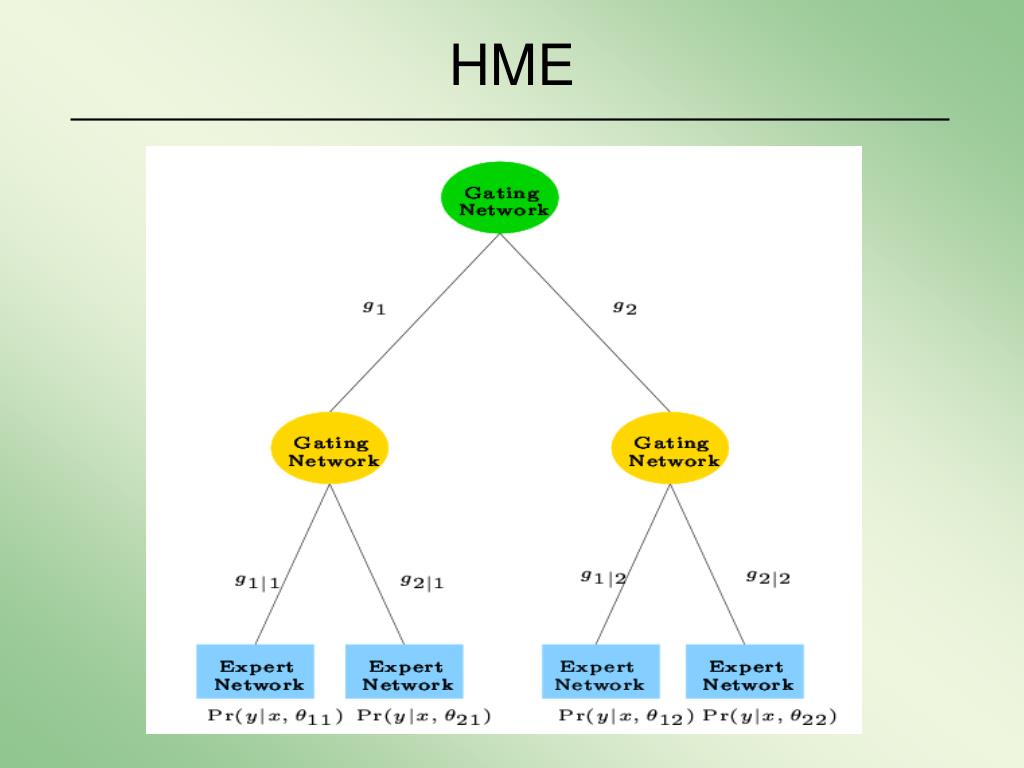 HME

Gating Network

$g_1$

$g_2$

Gating Network

Gating Network

$g_{1|1}$

$g_{2|1}$

$g_{1|2}$

$g_{2|2}$

Expert Network

Expert Network

Expert Network

Expert Network

$\Pr(y|x, \theta_{11})$ $\Pr(y|x, \theta_{21})$ $\Pr(y|x, \theta_{12})$ $\Pr(y|x, \theta_{22})$